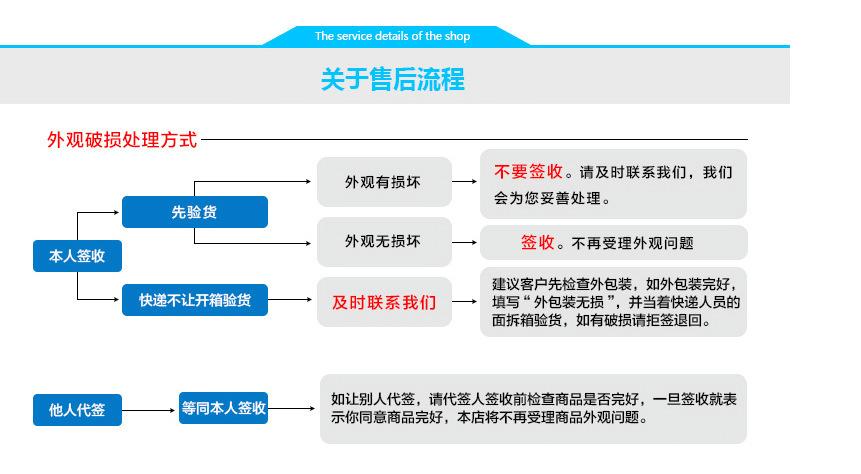 The service details of the shop

关于售后流程

外观破损处理方式

本人签收

先验货

外观有损坏

不要签收。请及时联系我们，我们会为您妥善处理。

外观无损坏

签收。不再受理外观问题

快递不让开箱验货

及时联系我们

建议客户先检查外包装，如外包装完好，填写“外包装无损”，并当着快递人员的面拆箱验货，如有破损请拒签退回。

他人代签

等同本人签收

如让别人代签，请代签人签收前检查商品是否完好，一旦签收就表示你同意商品完好，本店将不再受理商品外观问题。